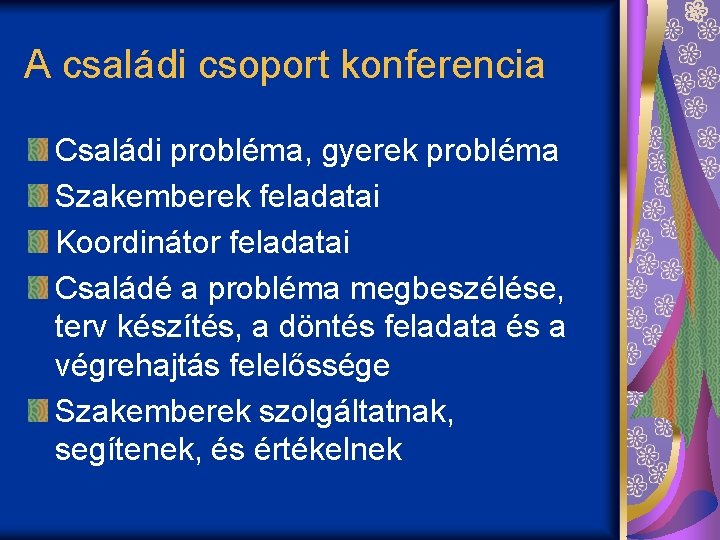 A családi csoport konferencia

Családi probléma, gyerek probléma

Szakemberek feladatai

Koordinátor feladatai

Családé a probléma megbeszélése, terv készítés, a döntés feladata és a végrehajtás felelőssége

Szakemberek szolgáltatnak, segítenek, és értékelnek